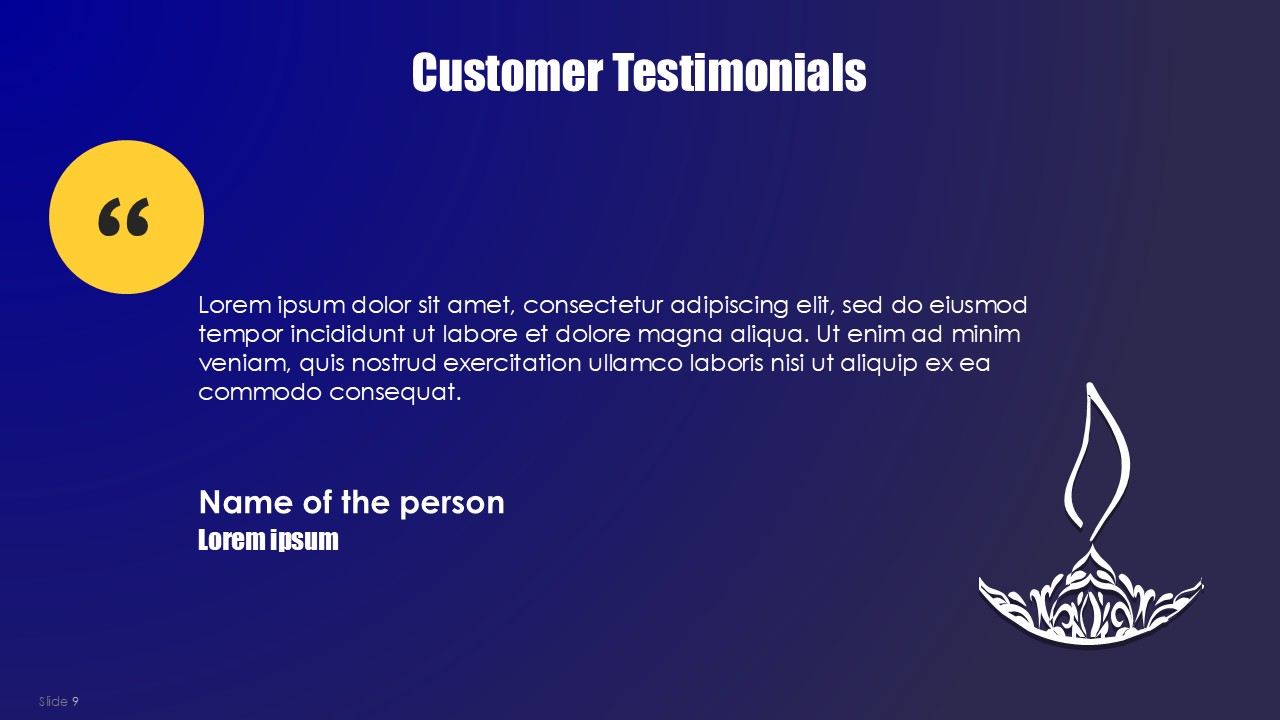 Customer Testimonials

“

Lorem ipsum dolor sit amet, consectetur adipiscing elit, sed do eiusmod tempor incididunt ut labore et dolore magna aliqua. Ut enim ad minim veniam, quis nostrud exercitation ullamco laboris nisi ut aliquip ex ea commodo consequat.

Name of the person
Lorem ipsum

Slide 9